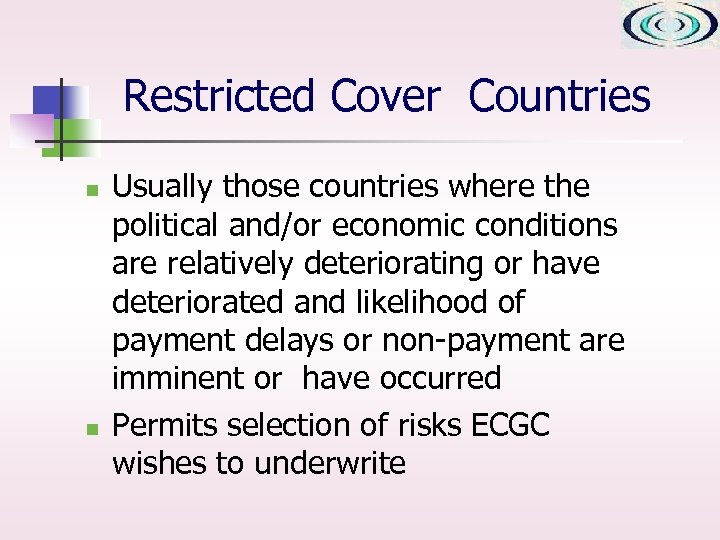 Restricted Cover Countries

- Usually those countries where the political and/or economic conditions are relatively deteriorating or have deteriorated and likelihood of payment delays or non-payment are imminent or have occurred
- Permits selection of risks ECGC wishes to underwrite